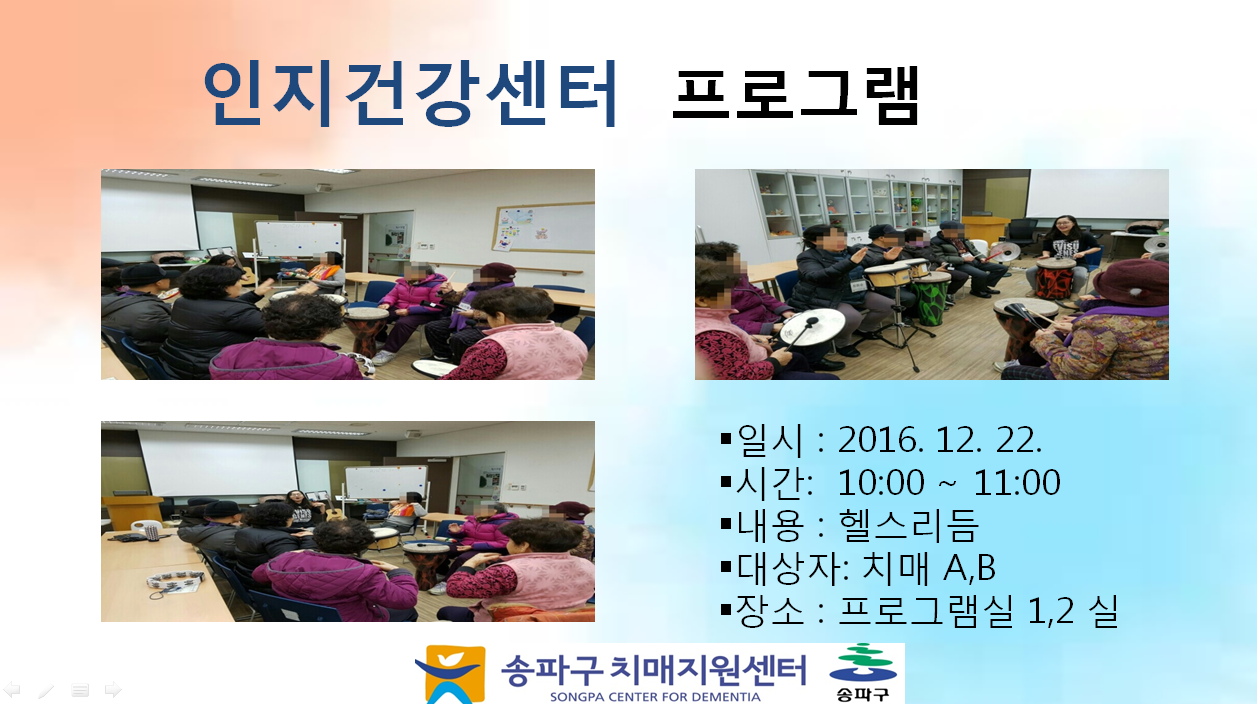 인지건강센터 프로그램

▪일시 : 2016. 12. 22.
▪시간: 10:00 ~ 11:00
▪내용 : 헬스리듬
▪대상자: 치매 A,B
▪장소 : 프로그램실 1,2 실

송파구 치매지원센터
SONGPA CENTER FOR DEMENTIA
송파구